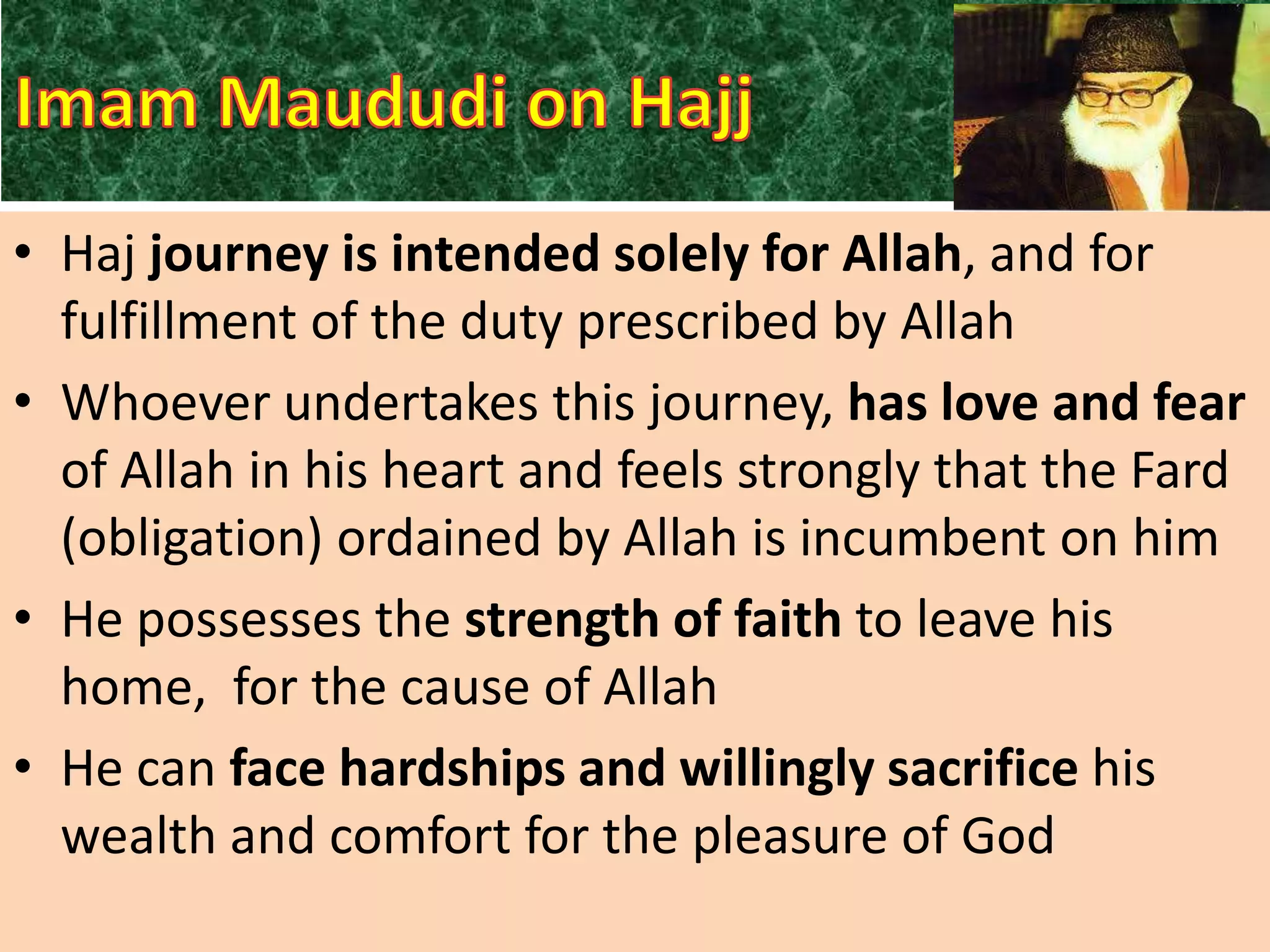 Imam Maududi on Hajj

• Haj journey is intended solely for Allah, and for fulfillment of the duty prescribed by Allah
• Whoever undertakes this journey, has love and fear of Allah in his heart and feels strongly that the Fard (obligation) ordained by Allah is incumbent on him
• He possesses the strength of faith to leave his home, for the cause of Allah
• He can face hardships and willingly sacrifice his wealth and comfort for the pleasure of God